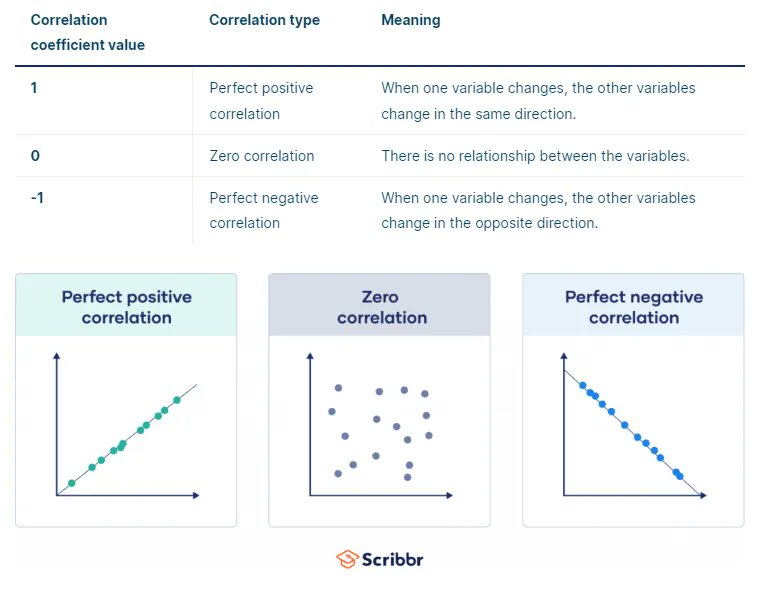 | Correlation coefficient value | Correlation type | Meaning |
|---|---|---|
| 1 | Perfect positive correlation | When one variable changes, the other variables change in the same direction. |
| 0 | Zero correlation | There is no relationship between the variables. |
| -1 | Perfect negative correlation | When one variable changes, the other variables change in the opposite direction. |

Perfect positive correlation

Zero correlation

Perfect negative correlation

Scribbr